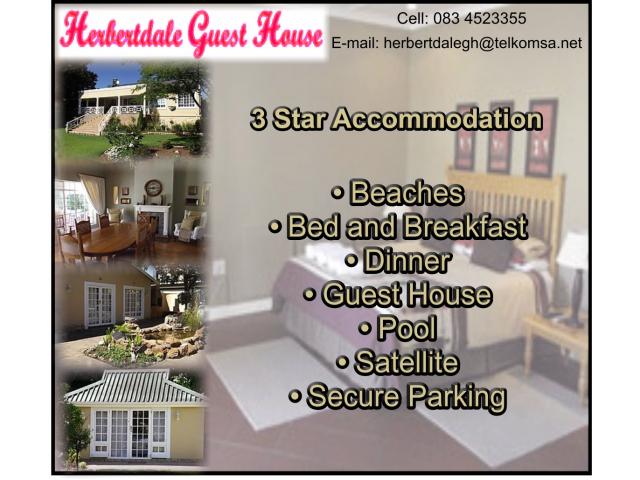 Herbertdale Guest House

Cell: 083 4523355
E-mail: herbertdalegh@telkomsa.net

3 Star Accommodation

• Beaches
• Bed and Breakfast
• Dinner
• Guest House
• Pool
• Satellite
• Secure Parking